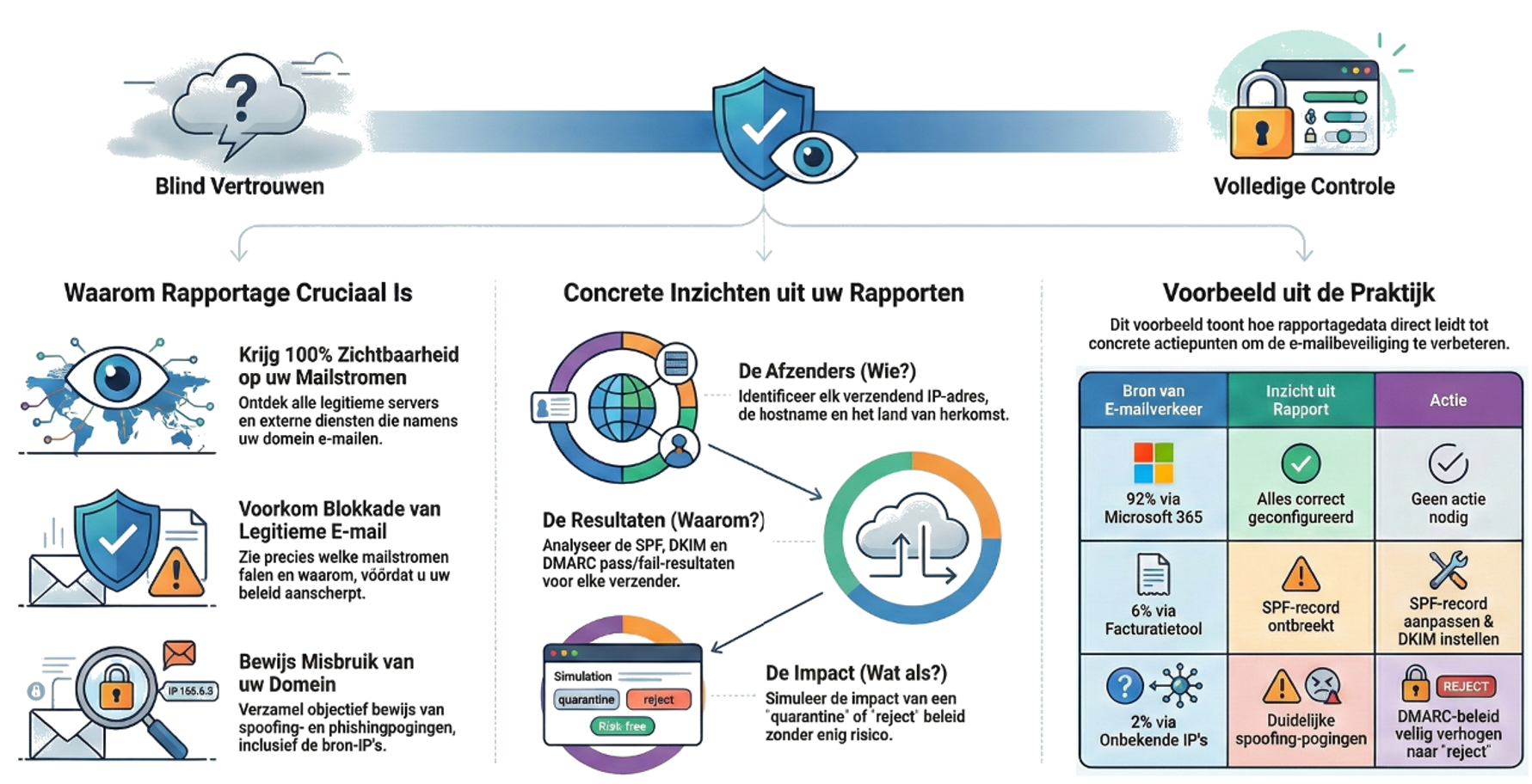 Blind Vertrouwen

Volledige Controle

Waarom Rapportage Cruciaal Is

Krijg 100% Zichtbaarheid op uw Mailstromen
Ontdek alle legitieme servers en externe diensten die namens uw domein e-mailen.

Voorkom Blokkade van Legitieme E-mail
Zie precies welke mailstromen falen en waarom, vóórdat u uw beleid aanscherpt.

IP 155.6.3

Bewijs Misbruik van uw Domein
Verzamel objectief bewijs van spoofing- en phishingpogingen, inclusief de bron-IP's.

Concrete Inzichten uit uw Rapporten

De Afzenders (Wie?)
Identificeer elk verzendend IP-adres, de hostname en het land van herkomst.

De Resultaten (Waarom?)
Analyseer de SPF, DKIM en DMARC pass/fail-resultaten voor elke verzender.

Simulation
quarantine
reject
Risk free

De Impact (Wat als?)
Simuleer de impact van een "quarantine" of "reject" beleid zonder enig risico.

Voorbeeld uit de Praktijk

Dit voorbeeld toont hoe rapportagedata direct leidt tot concrete actiepunten om de e-mailbeveiliging te verbeteren.

| Bron van E-mailverkeer | Inzicht uit Rapport | Actie |
|---|---|---|
| 92% via Microsoft 365 | Alles correct geconfigureerd | Geen actie nodig |
| 6% via Facturatietool | SPF-record ontbreekt | SPF-record aanpassen & DKIM instellen |
| 2% via Onbekende IP's | Duidelijke spoofing-pogingen | REJECT DMARC-beleid veilig verhogen naar "reject" |